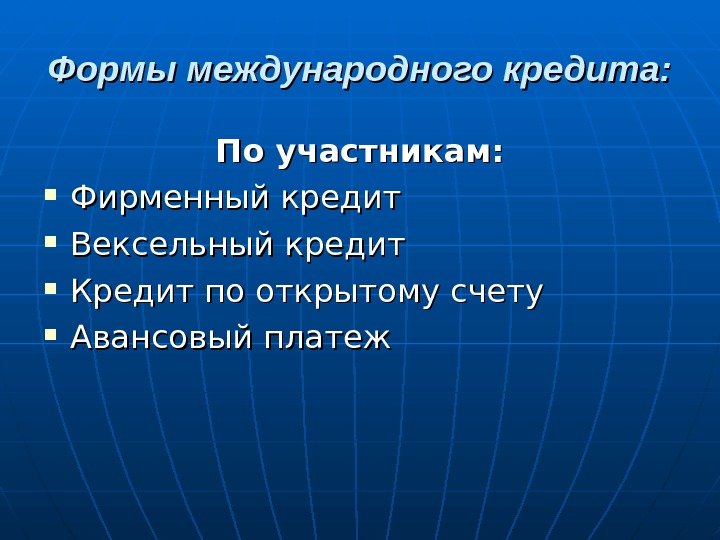 Формы международного кредита:

По участникам:

- Фирменный кредит
- Вексельный кредит
- Кредит по открытому счету
- Авансовый платеж